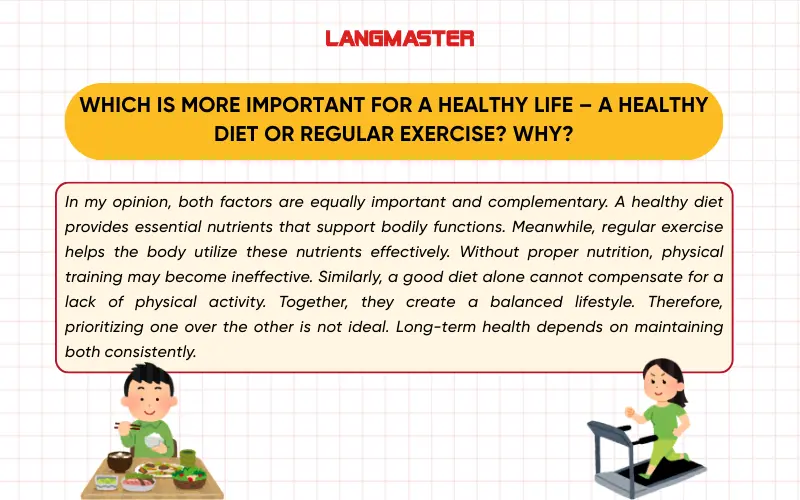 LANGMASTER

WHICH IS MORE IMPORTANT FOR A HEALTHY LIFE – A HEALTHY DIET OR REGULAR EXERCISE? WHY?

In my opinion, both factors are equally important and complementary. A healthy diet provides essential nutrients that support bodily functions. Meanwhile, regular exercise helps the body utilize these nutrients effectively. Without proper nutrition, physical training may become ineffective. Similarly, a good diet alone cannot compensate for a lack of physical activity. Together, they create a balanced lifestyle. Therefore, prioritizing one over the other is not ideal. Long-term health depends on maintaining both consistently.